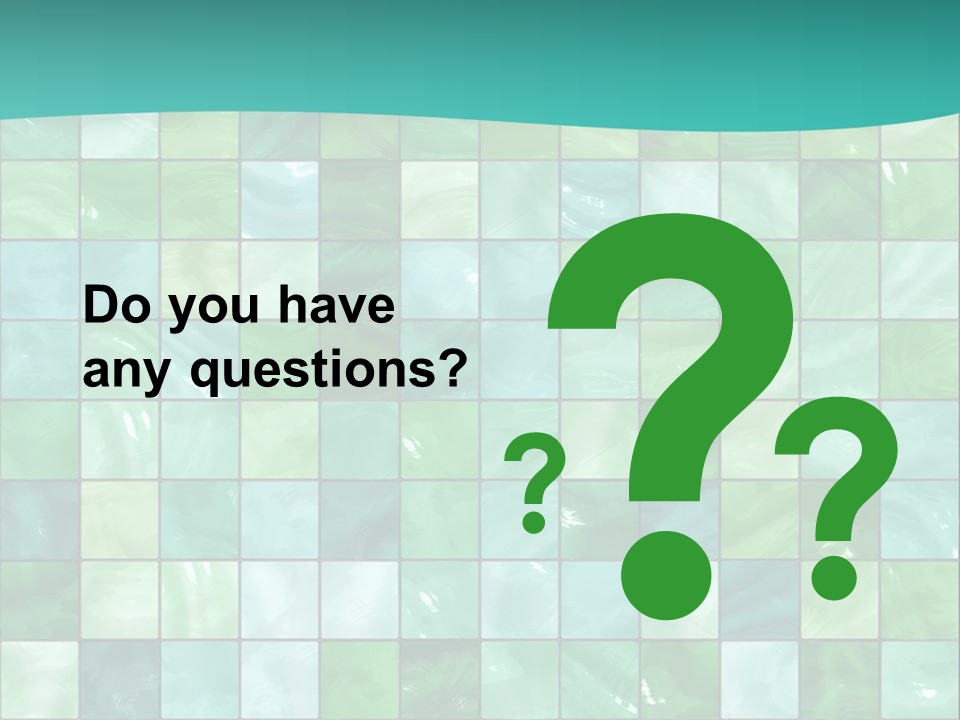 Do you have any questions?

?

?

?